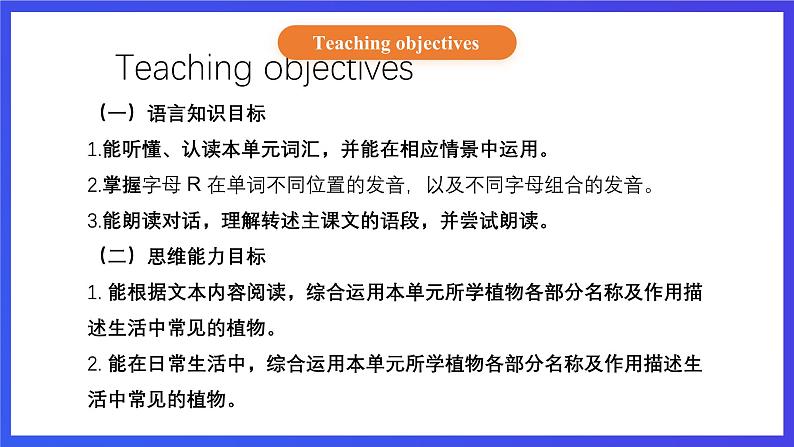 Teaching objectives

Teaching objectives

（一）语言知识目标

1.能听懂、认读本单元词汇，并能在相应情景中运用。

2.掌握字母 R 在单词不同位置的发音，以及不同字母组合的发音。

3.能朗读对话，理解转述主课文的语段，并尝试朗读。

（二）思维能力目标

1. 能根据文本内容阅读，综合运用本单元所学植物各部分名称及作用描述生活中常见的植物。

2. 能在日常生活中，综合运用本单元所学植物各部分名称及作用描述生活中常见的植物。